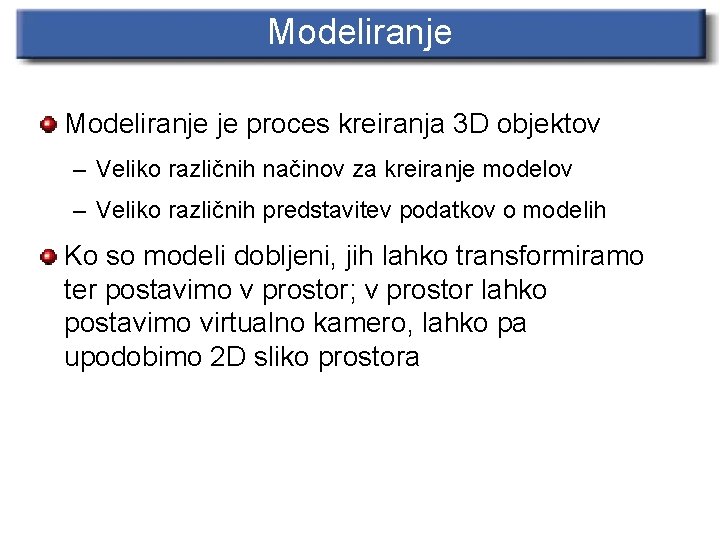 Modeliranje

• Modeliranje je proces kreiranja 3D objektov
– Veliko različnih načinov za kreiranje modelov
– Veliko različnih predstavitev podatkov o modelih

• Ko so modeli dobljeni, jih lahko transformiramo ter postavimo v prostor; v prostor lahko postavimo virtualno kamero, lahko pa upodobimo 2D sliko prostora